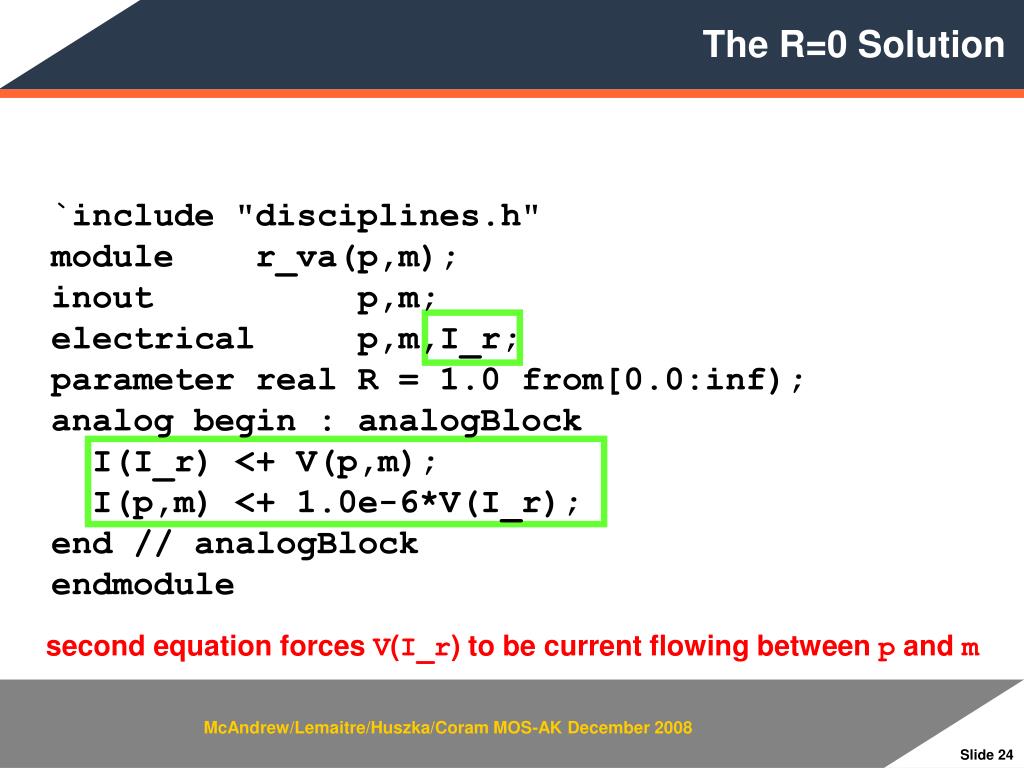 The R=0 Solution

`include "disciplines.h"
module r_va(p,m);
inout p,m;
electrical p,m,I_r;
parameter real R = 1.0 from[0.0:inf);
analog begin : analogBlock
I(I_r) <+ V(p,m);
I(p,m) <+ 1.0e-6*V(I_r);
end // analogBlock
endmodule

second equation forces V(I_r) to be current flowing between p and m

McAndrew/Lemaitre/Huszka/Coram MOS-AK December 2008

Slide 24